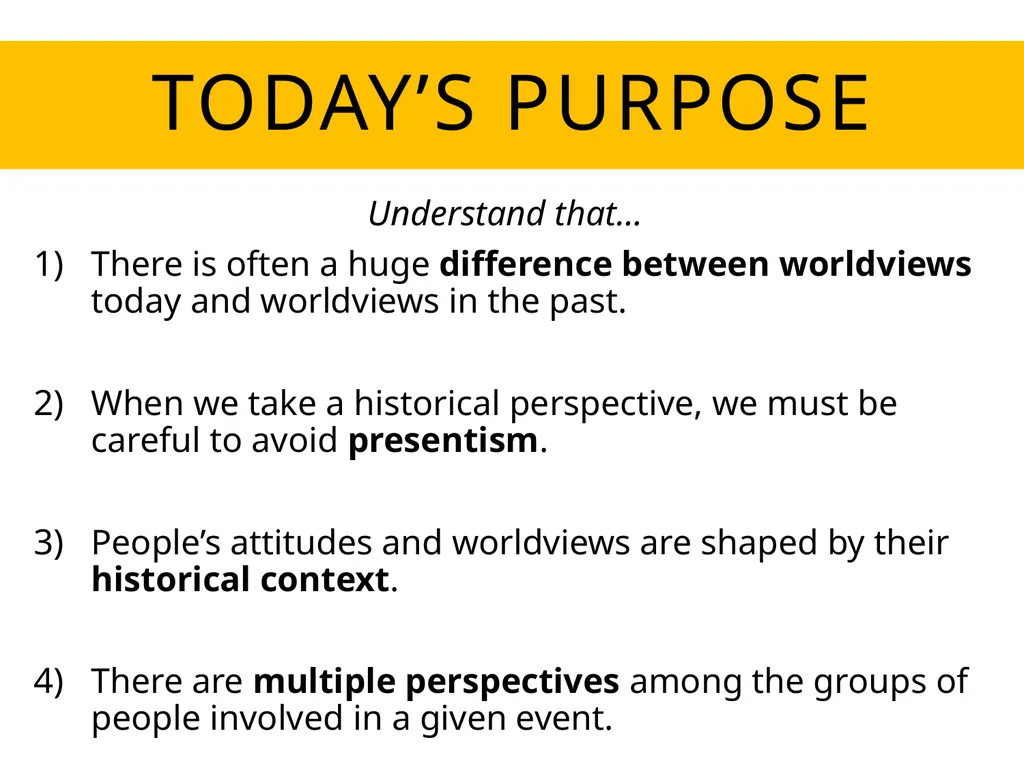 TODAY’S PURPOSE

Understand that…

1) There is often a huge difference between worldviews today and worldviews in the past.

2) When we take a historical perspective, we must be careful to avoid presentism.

3) People’s attitudes and worldviews are shaped by their historical context.

4) There are multiple perspectives among the groups of people involved in a given event.